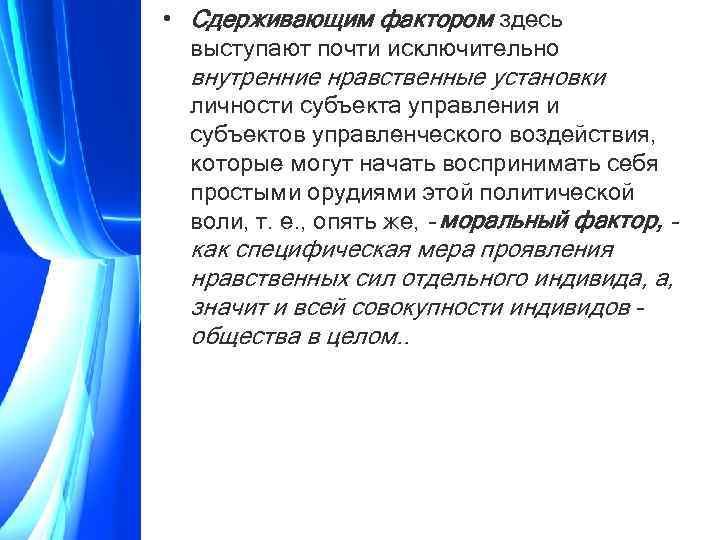 • Сдерживающим фактором здесь выступают почти исключительно внутренние нравственные установки личности субъекта управления и субъектов управленческого воздействия, которые могут начать воспринимать себя простыми орудиями этой политической воли, т. е., опять же, - моральный фактор, - как специфическая мера проявления нравственных сил отдельного индивида, а, значит и всей совокупности индивидов - общества в целом..